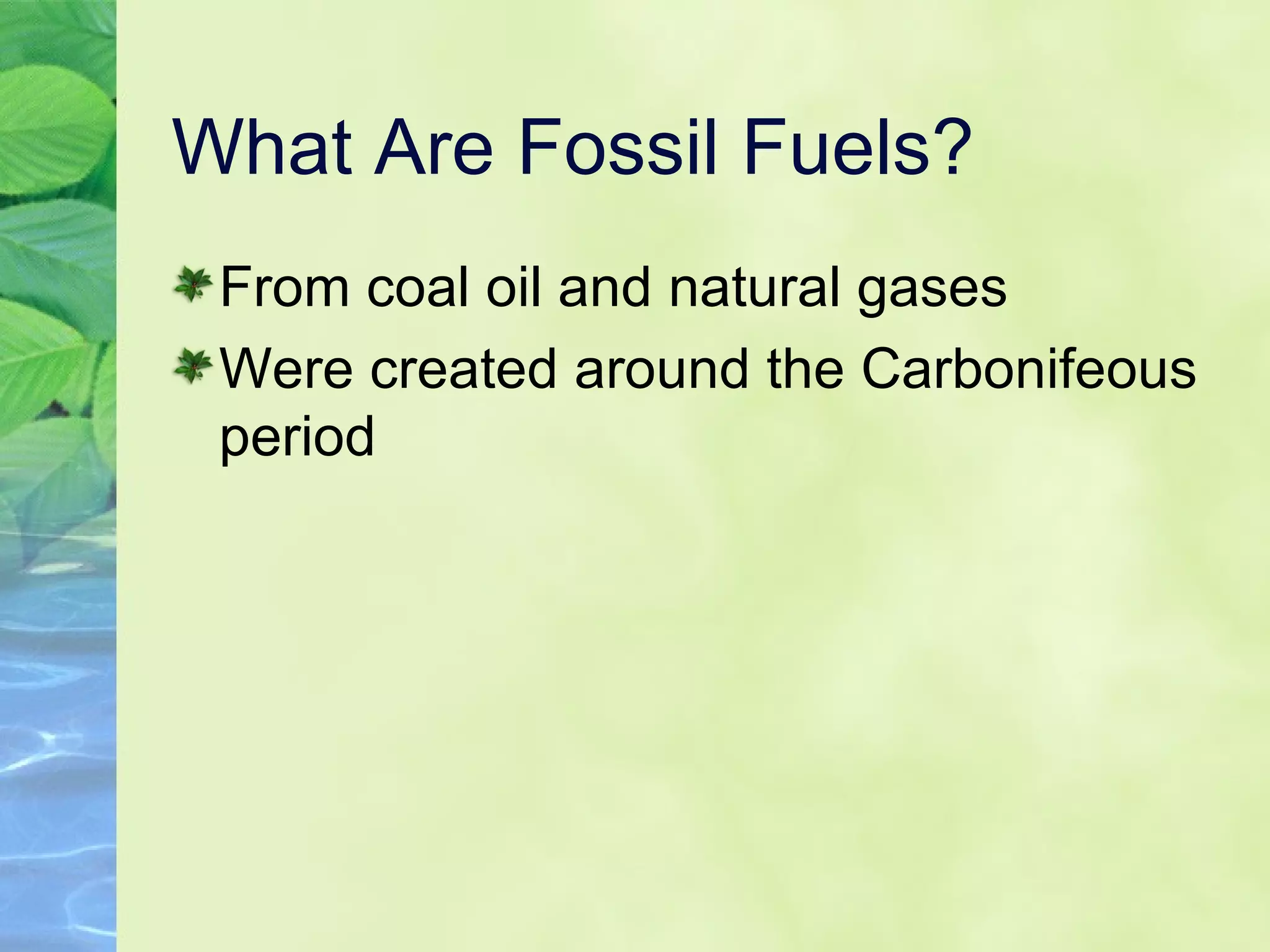 What Are Fossil Fuels?

From coal oil and natural gases

Were created around the Carbonifeous period